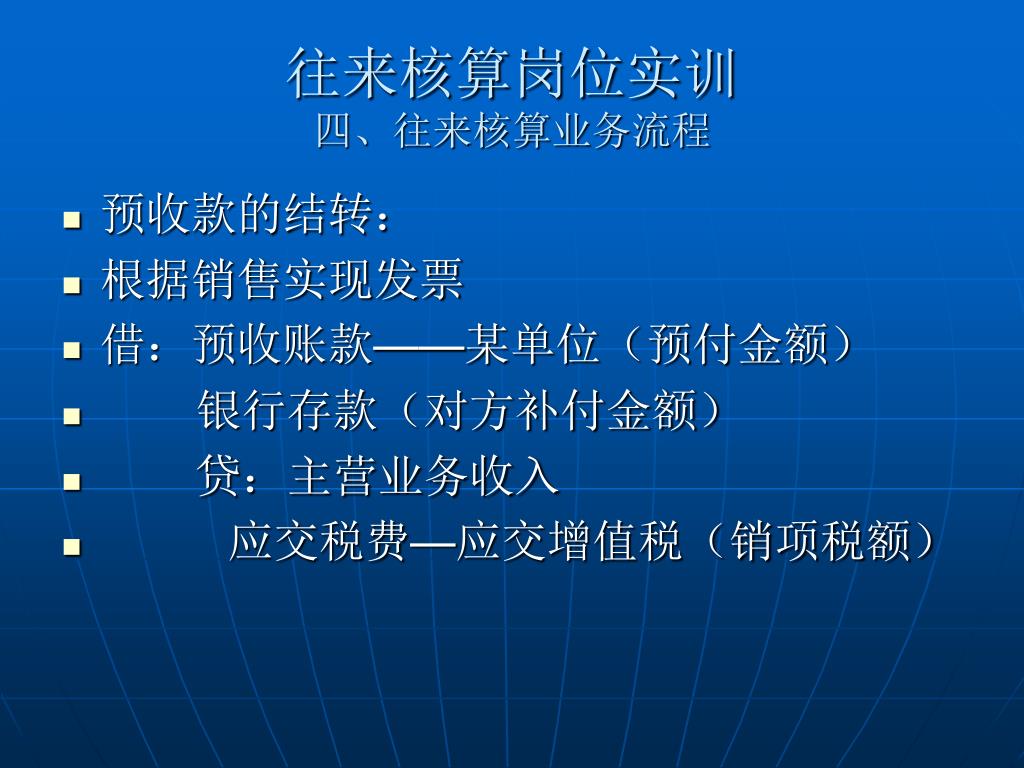 往来核算岗位实训
四、往来核算业务流程

- 预收款的结转：
- 根据销售实现发票
- 借：预收账款——某单位（预付金额）
- 银行存款（对方补付金额）
- 贷：主营业务收入
- 应交税费—应交增值税（销项税额）